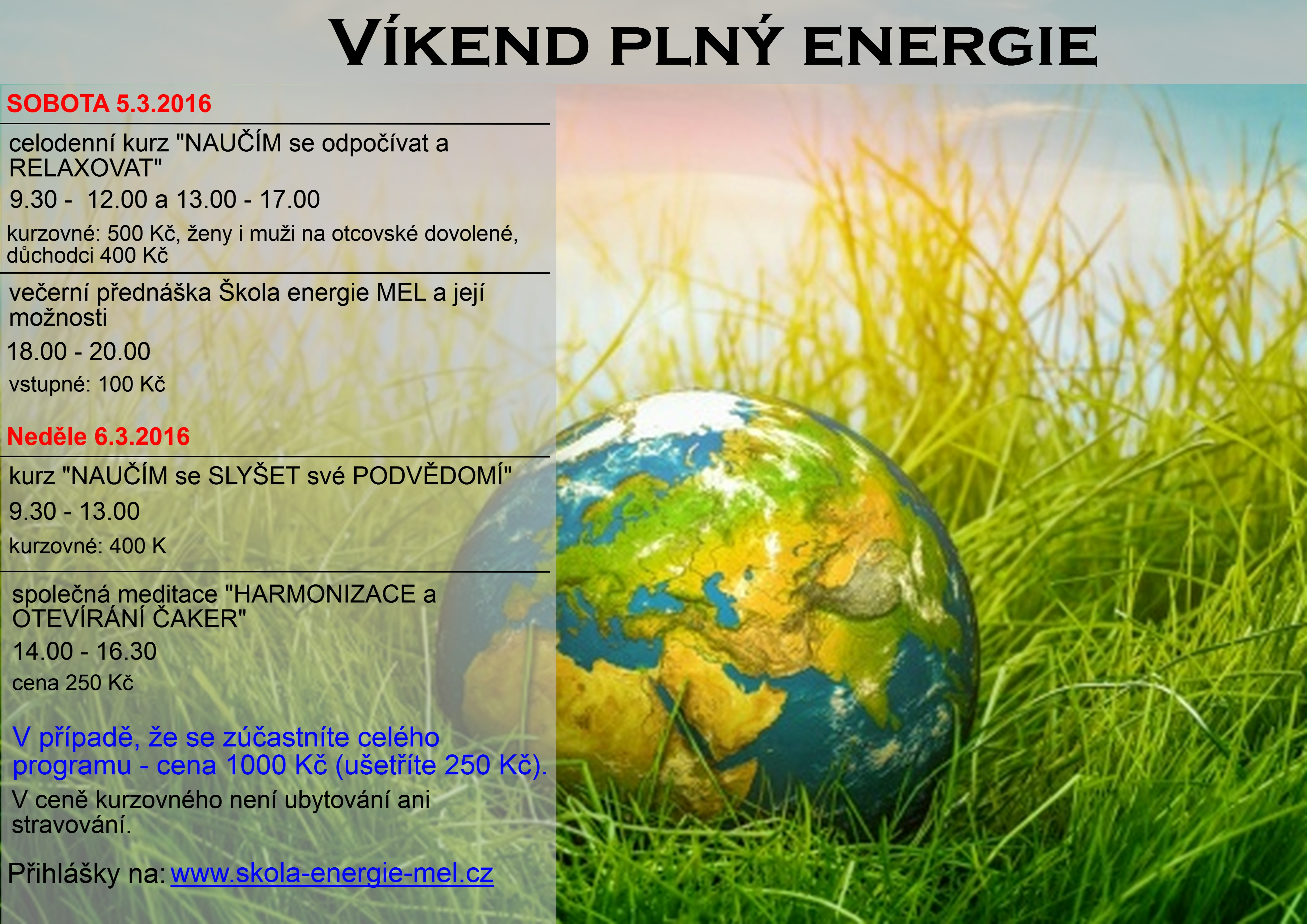 VÍKEND PLNÝ ENERGIE

SOBOTA 5.3.2016

celodenní kurz "NAUČÍM se odpočívat a RELAXOVAT"

9.30 - 12.00 a 13.00 - 17.00

kurzovné: 500 Kč, ženy i muži na otcovské dovolené, důchodci 400 Kč

večerní přednáška Škola energie MEL a její možnosti

18.00 - 20.00

vstupné: 100 Kč

Neděle 6.3.2016

kurz "NAUČÍM se SLYŠET své PODVĚDOMÍ"

9.30 - 13.00

kurzovné: 400 K

společná meditace "HARMONIZACE a OTEVÍRÁNÍ ČAKER"

14.00 - 16.30

cena 250 Kč

V případě, že se zúčastníte celého programu - cena 1000 Kč (ušetříte 250 Kč).

V ceně kurzovného není ubytování ani stravování.

Přihlášky na: www.skola-energie-mel.cz